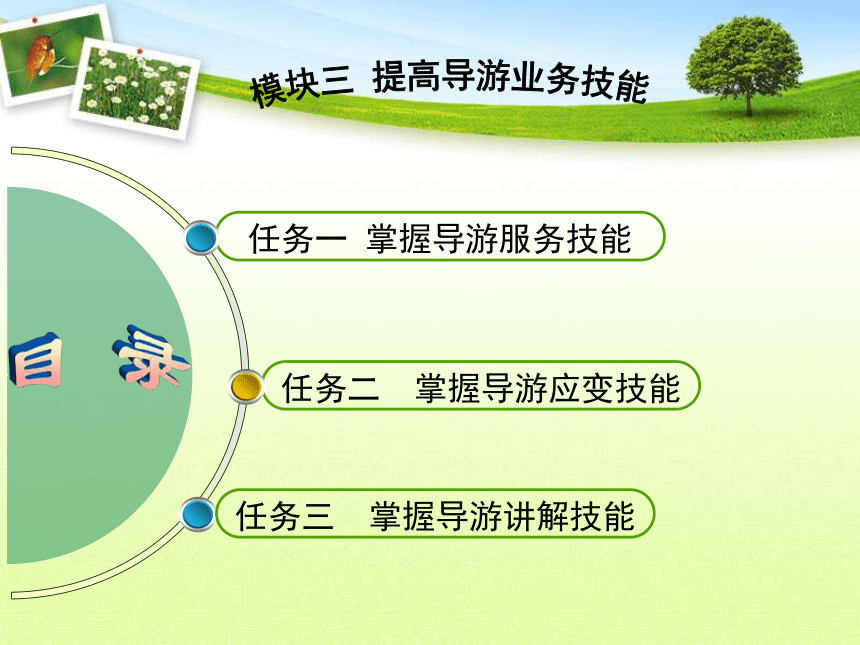 模块三 提高导游业务技能

目 录

任务一 掌握导游服务技能

任务二 掌握导游应变技能

任务三 掌握导游讲解技能